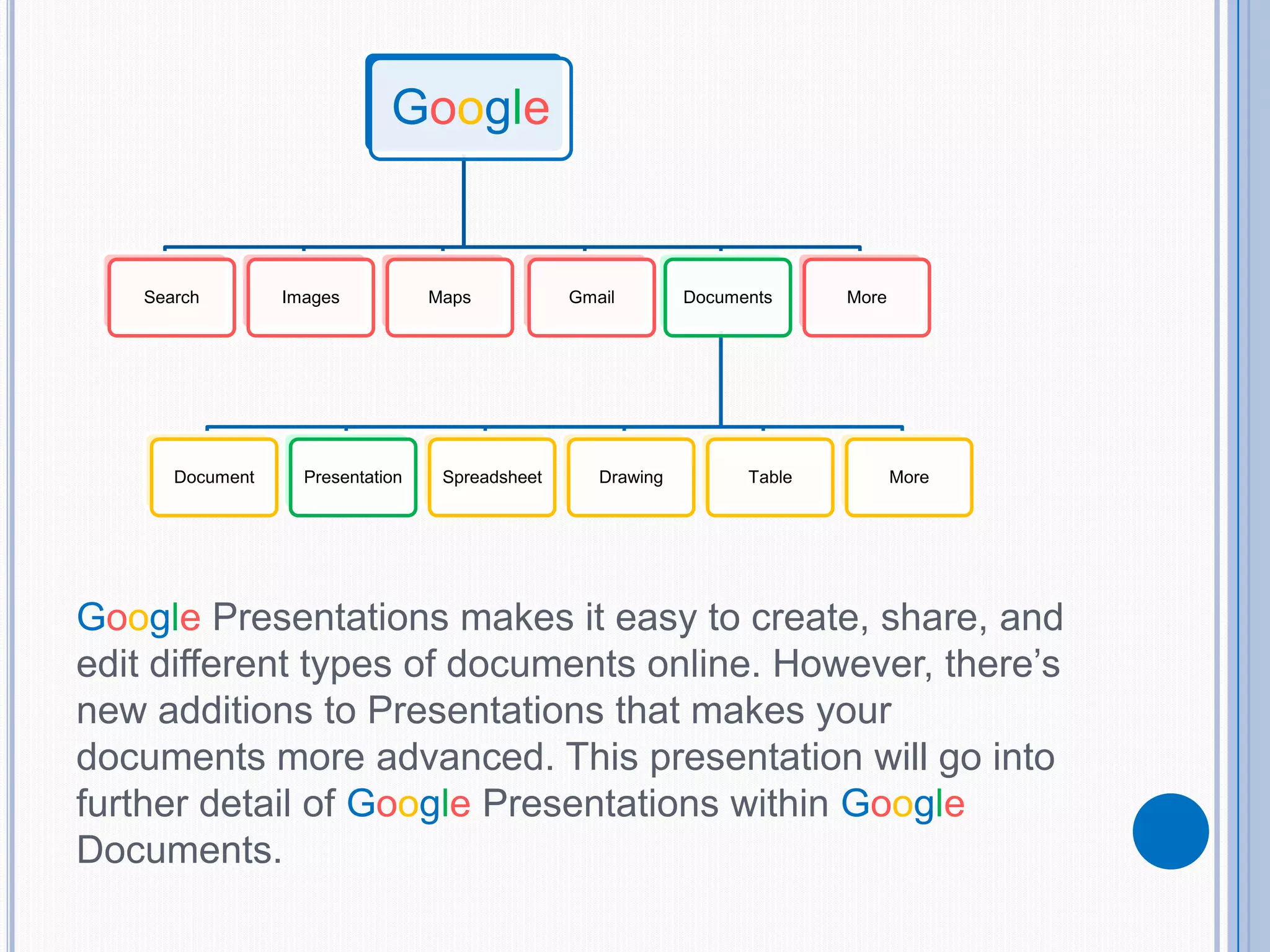 Google

Search
Images
Maps
Gmail
Documents
More

Document
Presentation
Spreadsheet
Drawing
Table
More

Google Presentations makes it easy to create, share, and edit different types of documents online. However, there's new additions to Presentations that makes your documents more advanced. This presentation will go into further detail of Google Presentations within Google Documents.